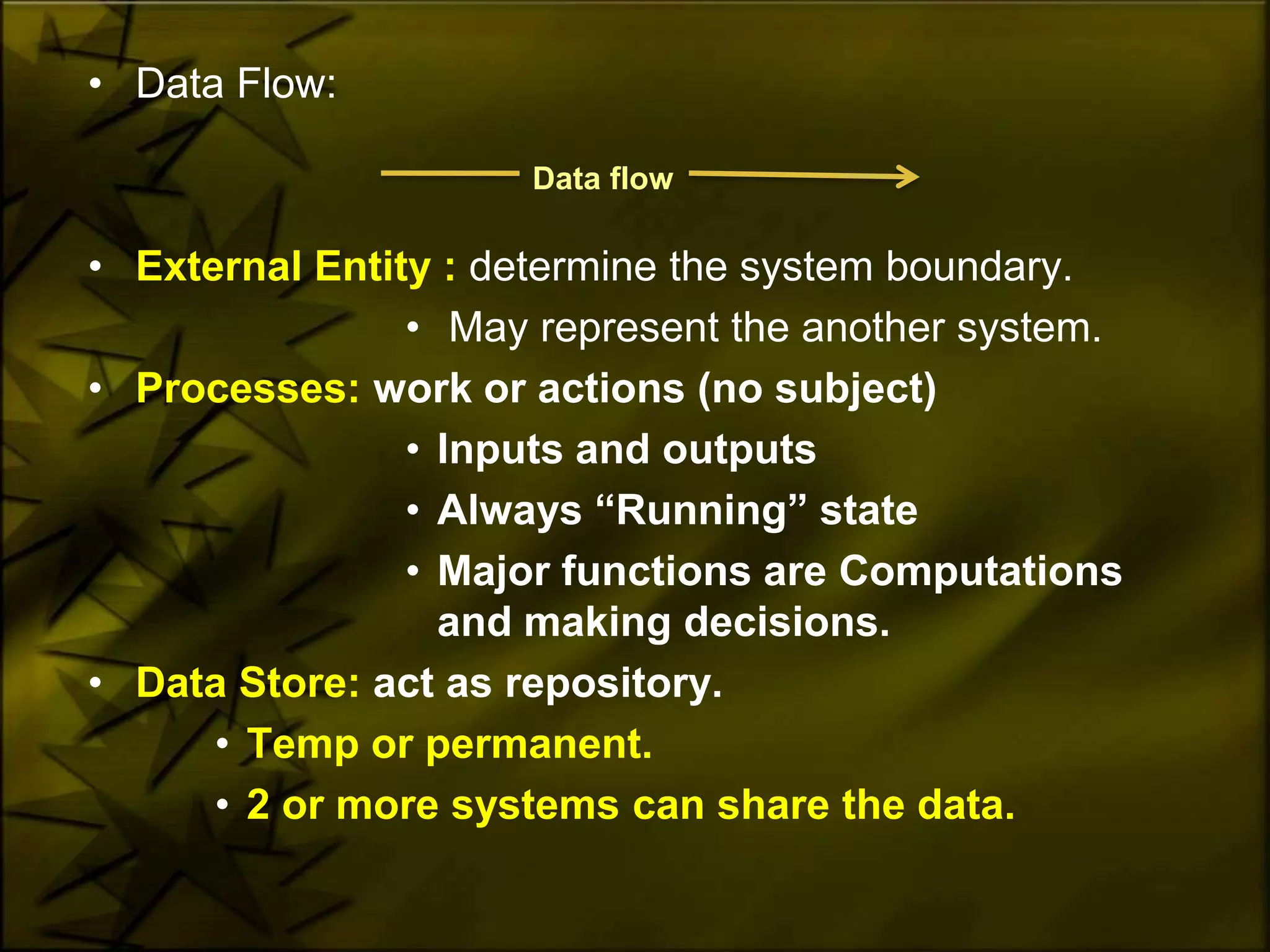 • Data Flow:

Data flow

• External Entity : determine the system boundary.

• May represent the another system.

• Processes: work or actions (no subject)

• Inputs and outputs

• Always “Running” state

• Major functions are Computations and making decisions.

• Data Store: act as repository.

• Temp or permanent.

• 2 or more systems can share the data.